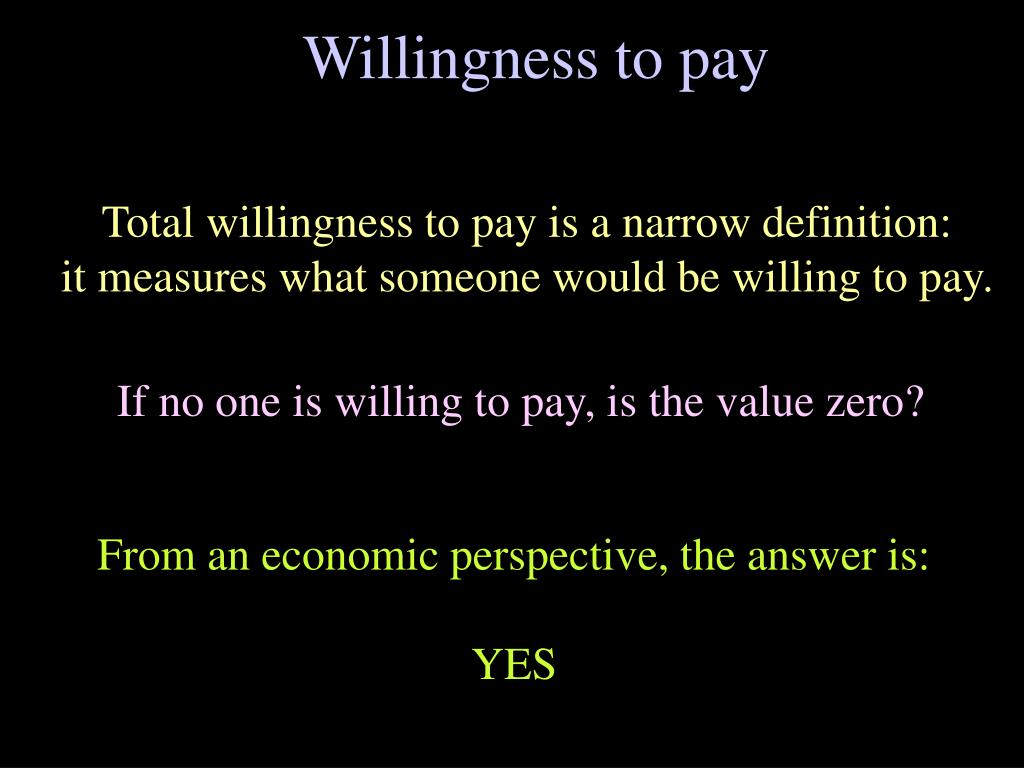 Willingness to pay

Total willingness to pay is a narrow definition: it measures what someone would be willing to pay.

If no one is willing to pay, is the value zero?

From an economic perspective, the answer is:

YES